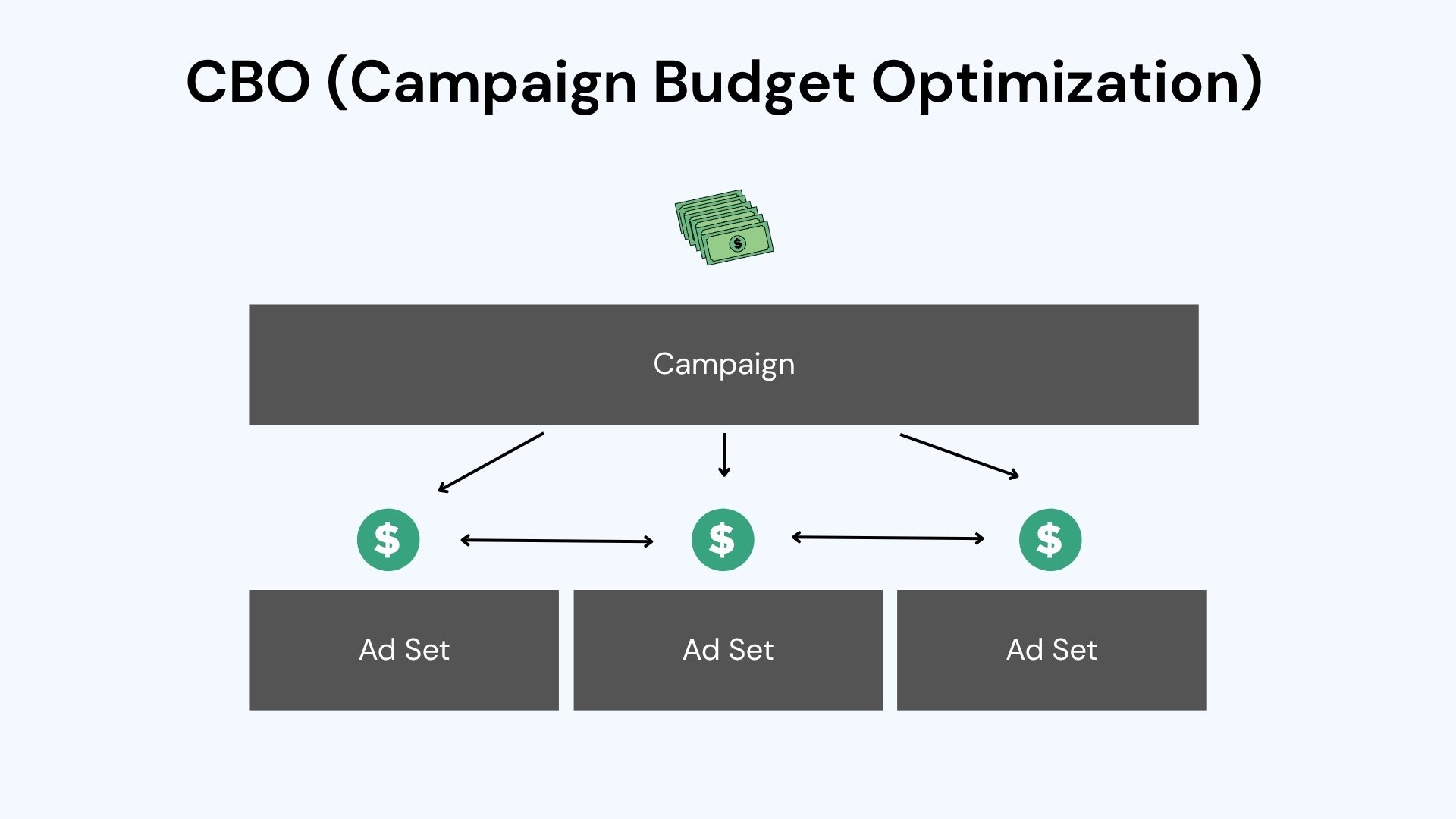 CBO (Campaign Budget Optimization)

$

Campaign

$

$

$

Ad Set

Ad Set

Ad Set